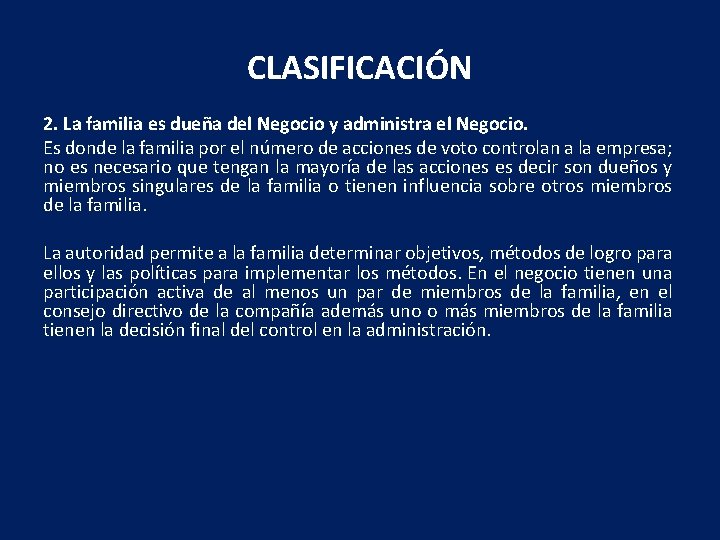 CLASIFICACIÓN

2. La familia es dueña del Negocio y administra el Negocio.

Es donde la familia por el número de acciones de voto controlan a la empresa; no es necesario que tengan la mayoría de las acciones es decir son dueños y miembros singulares de la familia o tienen influencia sobre otros miembros de la familia.

La autoridad permite a la familia determinar objetivos, métodos de logro para ellos y las políticas para implementar los métodos. En el negocio tienen una participación activa de al menos un par de miembros de la familia, en el consejo directivo de la compañía además uno o más miembros de la familia tienen la decisión final del control en la administración.